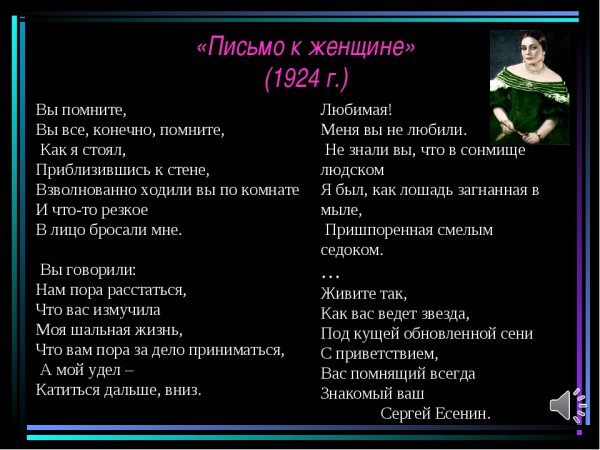 «Письмо к женщине»
(1924 г.)

Вы помните,
Вы все, конечно, помните,
Как я стоял,
Приблизившись к стене,
Взволнованно ходили вы по комнате
И что-то резкое
В лицо бросали мне.

Вы говорили:
Нам пора расстаться,
Что вас измучила
Моя шальная жизнь,
Что вам пора за дело приниматься,
А мой удел –
Катиться дальше, вниз.

Любимая!
Меня вы не любили.
Не знали вы, что в сонмище людском
Я был, как лошадь загнанная в мыле,
Пришпоренная смелым седоком.
…
Живите так,
Как вас ведет звезда,
Под кущей обновленной сени
С приветствием,
Вас помнящий всегда
Знакомый ваш
Сергей Есенин.